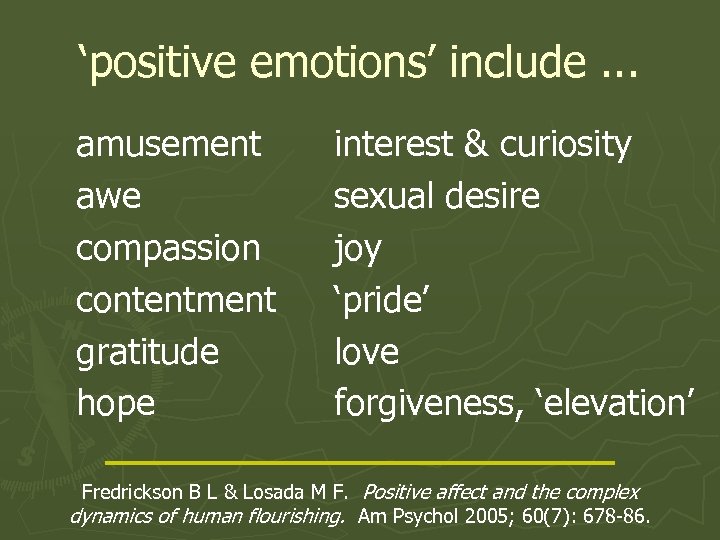 ‘positive emotions’ include ...

amusement
awe
compassion
contentment
gratitude
hope

interest & curiosity
sexual desire
joy
‘pride’
love
forgiveness, ‘elevation’

Fredrickson B L & Losada M F. Positive affect and the complex dynamics of human flourishing. Am Psychol 2005; 60(7): 678-86.